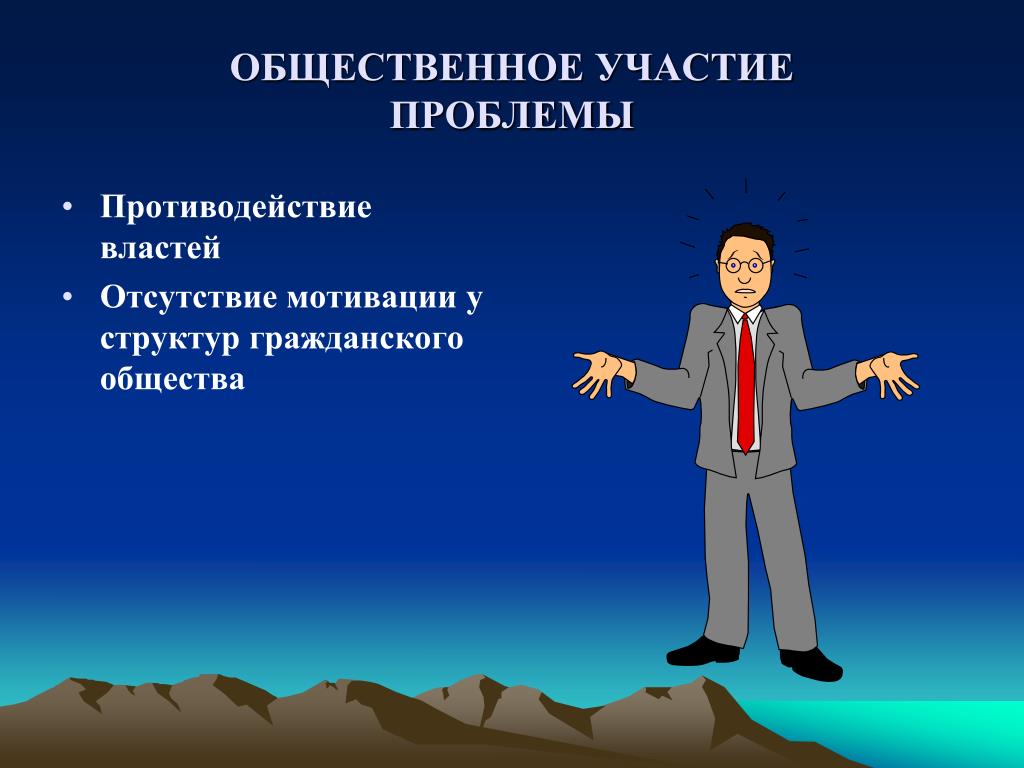 ОБЩЕСТВЕННОЕ УЧАСТИЕ
ПРОБЛЕМЫ

• Противодействие властей

• Отсутствие мотивации у структур гражданского общества